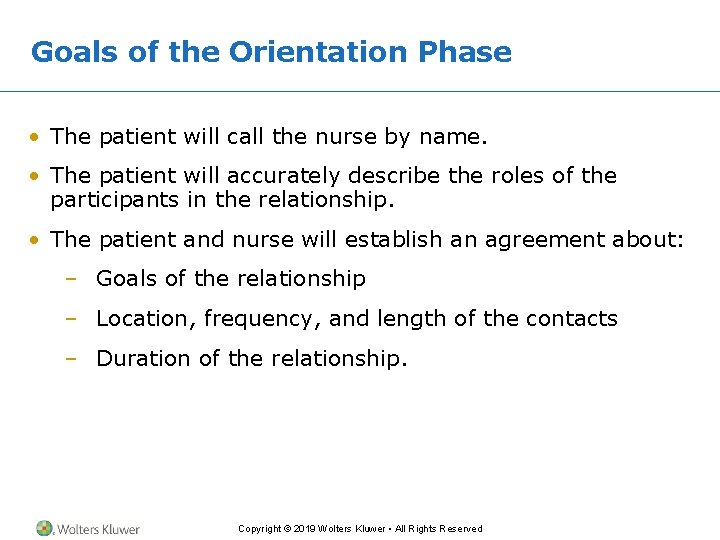 Goals of the Orientation Phase

• The patient will call the nurse by name.

• The patient will accurately describe the roles of the participants in the relationship.

• The patient and nurse will establish an agreement about:

– Goals of the relationship

– Location, frequency, and length of the contacts

– Duration of the relationship.

Wolters Kluwer

Copyright © 2019 Wolters Kluwer • All Rights Reserved